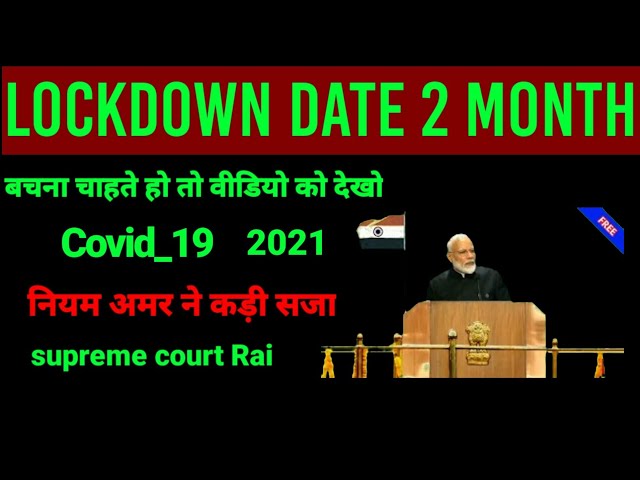 LOCKDOWN DATE 2 MONTH

बचना चाहते हो तो वीडियो को देखो

Covid_19 2021

FREE

नियम अमर ने कड़ी सजा

supreme court Rai